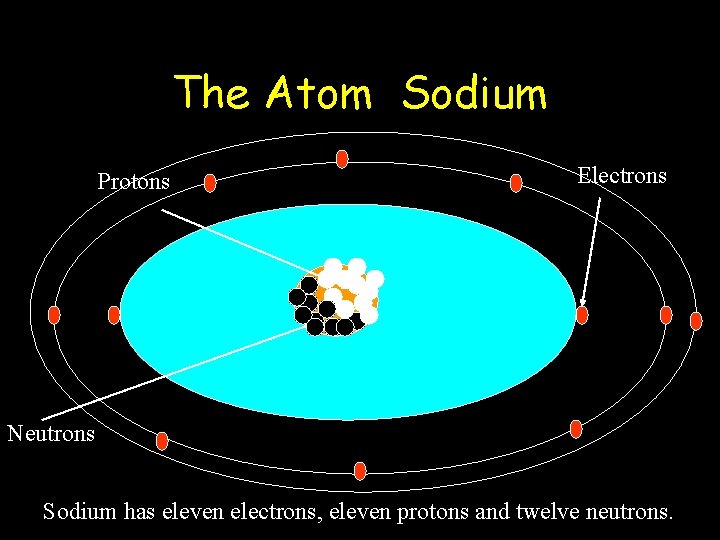 The Atom Sodium

Protons

Electrons

Neutrons

Sodium has eleven electrons, eleven protons and twelve neutrons.